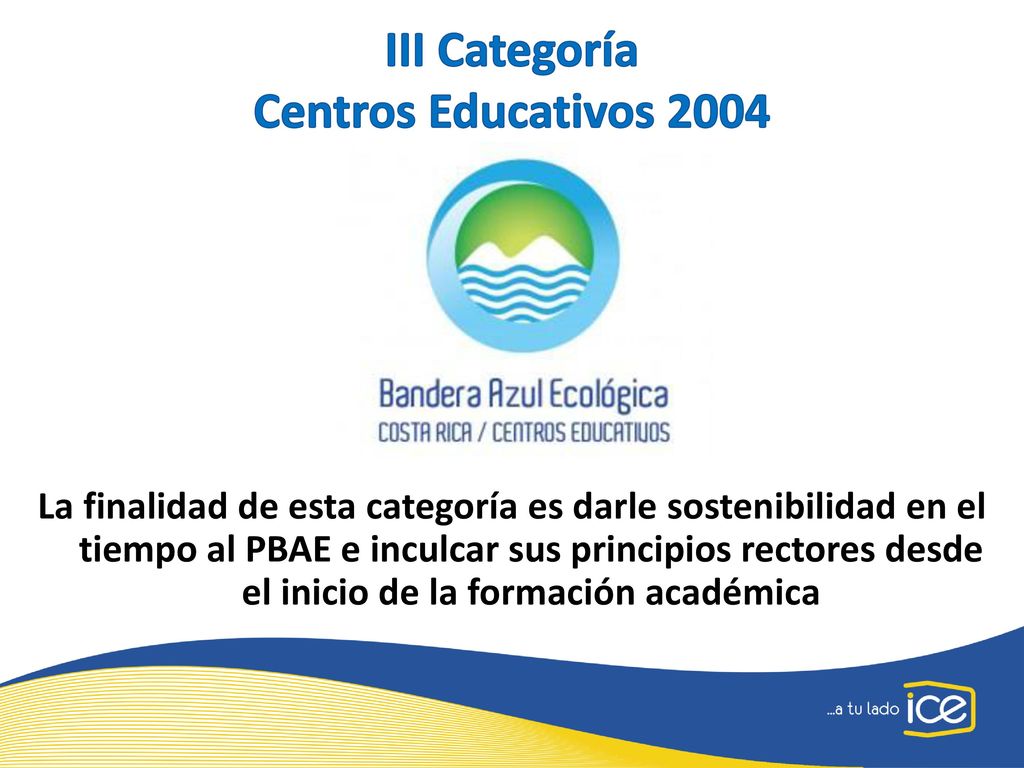 III Categoría
Centros Educativos 2004

Bandera Azul Ecológica
COSTA RICA / CENTROS EDUCATIVOS

La finalidad de esta categoría es darle sostenibilidad en el tiempo al PBAE e inculcar sus principios rectores desde el inicio de la formación académica

...a tu lado ice